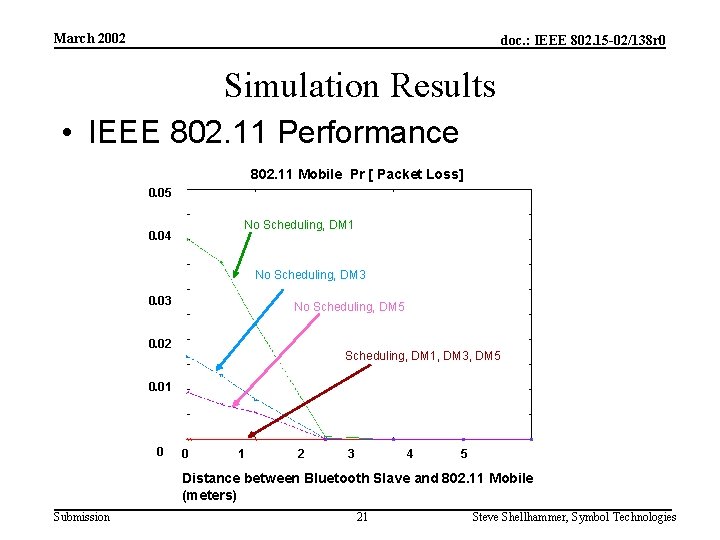 March 2002

doc.: IEEE 802.15-02/138r0

Simulation Results

• IEEE 802.11 Performance

802.11 Mobile Pr [ Packet Loss]

0.05
0.04
0.03
0.02
0.01
0

No Scheduling, DM1
No Scheduling, DM3
No Scheduling, DM5
Scheduling, DM1, DM3, DM5

0 1 2 3 4 5

Distance between Bluetooth Slave and 802.11 Mobile (meters)

Submission

21

Steve Shellhammer, Symbol Technologies